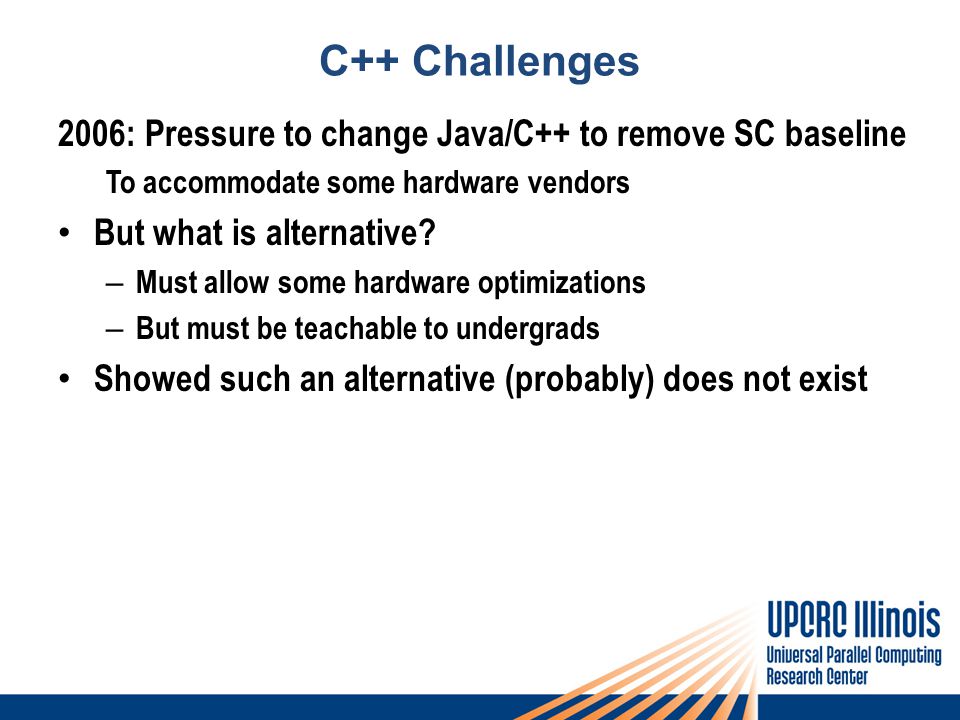 C++ Challenges

2006: Pressure to change Java/C++ to remove SC baseline

To accommodate some hardware vendors

• But what is alternative?

– Must allow some hardware optimizations

– But must be teachable to undergrads

• Showed such an alternative (probably) does not exist

UPCRC Illinois
Universal Parallel Computing Research Center